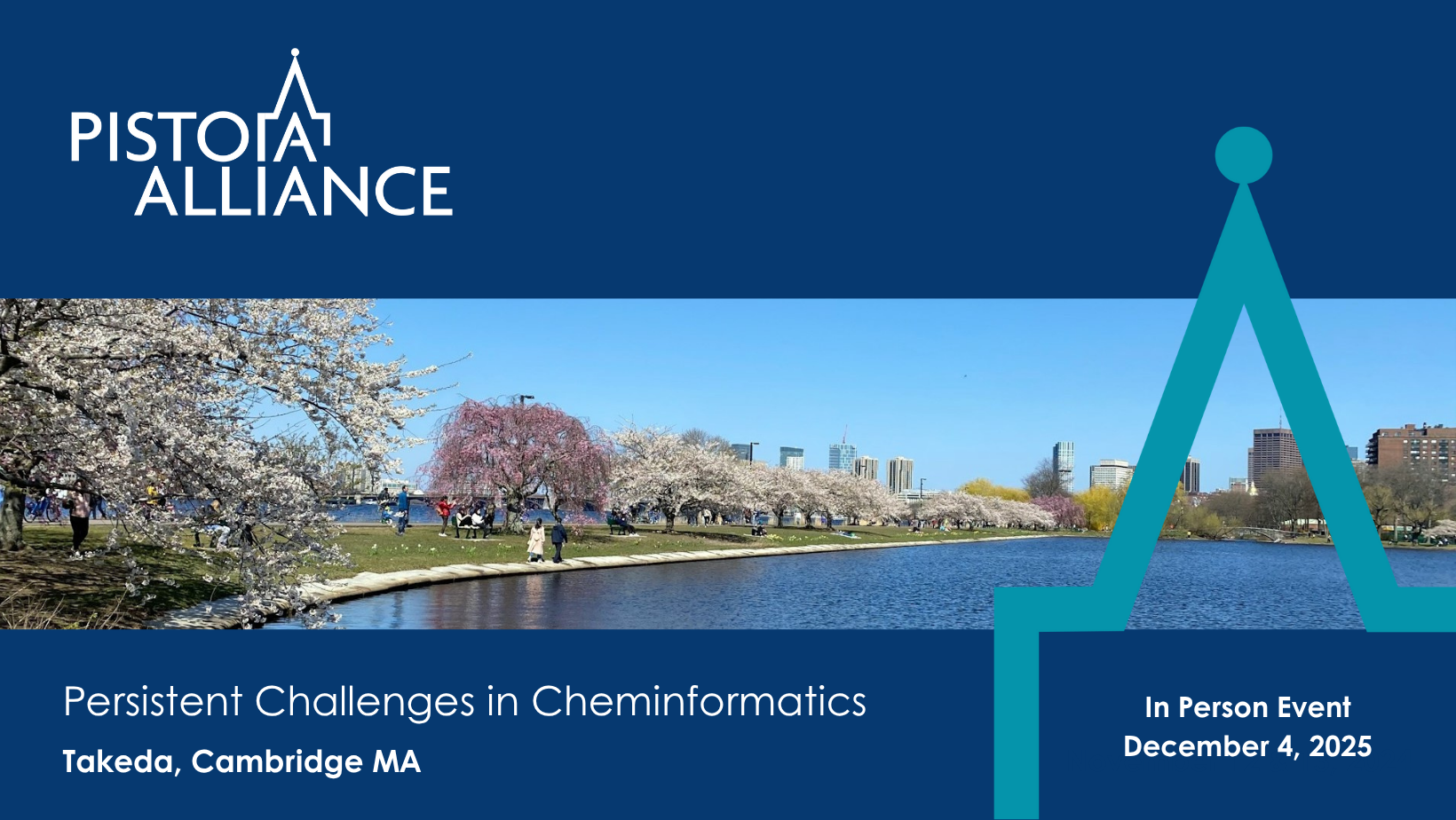 PISTOIA ALLIANCE

Persistent Challenges in Cheminformatics

Takeda, Cambridge MA

In Person Event
December 4, 2025